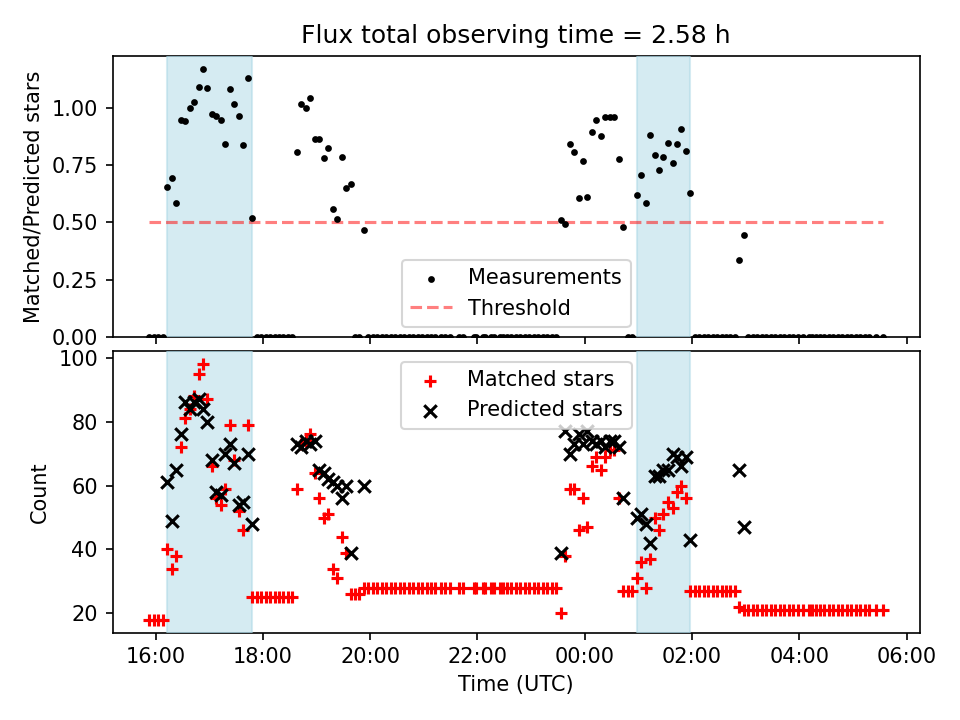 Flux total observing time = 2.58 h

Matched/Predicted stars

1.00
0.75
0.50
0.25
0.00

Measurements
Threshold

Count

100
80
60
40
20

Matched stars
Predicted stars

16:00 18:00 20:00 22:00 00:00 02:00 04:00 06:00

Time (UTC)